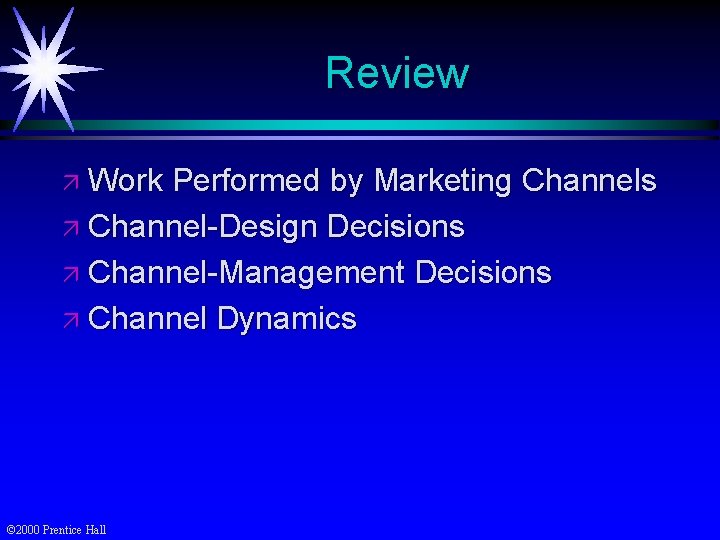 Review

↗ Work Performed by Marketing Channels
↗ Channel-Design Decisions
↗ Channel-Management Decisions
↗ Channel Dynamics

©2000 Prentice Hall